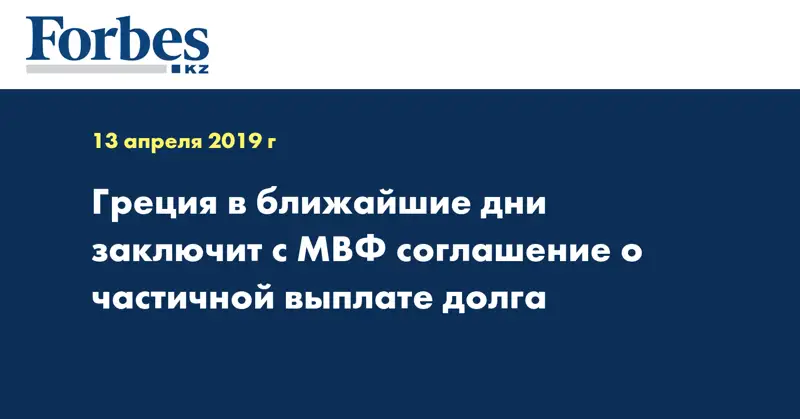 Forbes
KZ

13 апреля 2019 г

Греция в ближайшие дни заключит с МВФ соглашение о частичной выплате долга